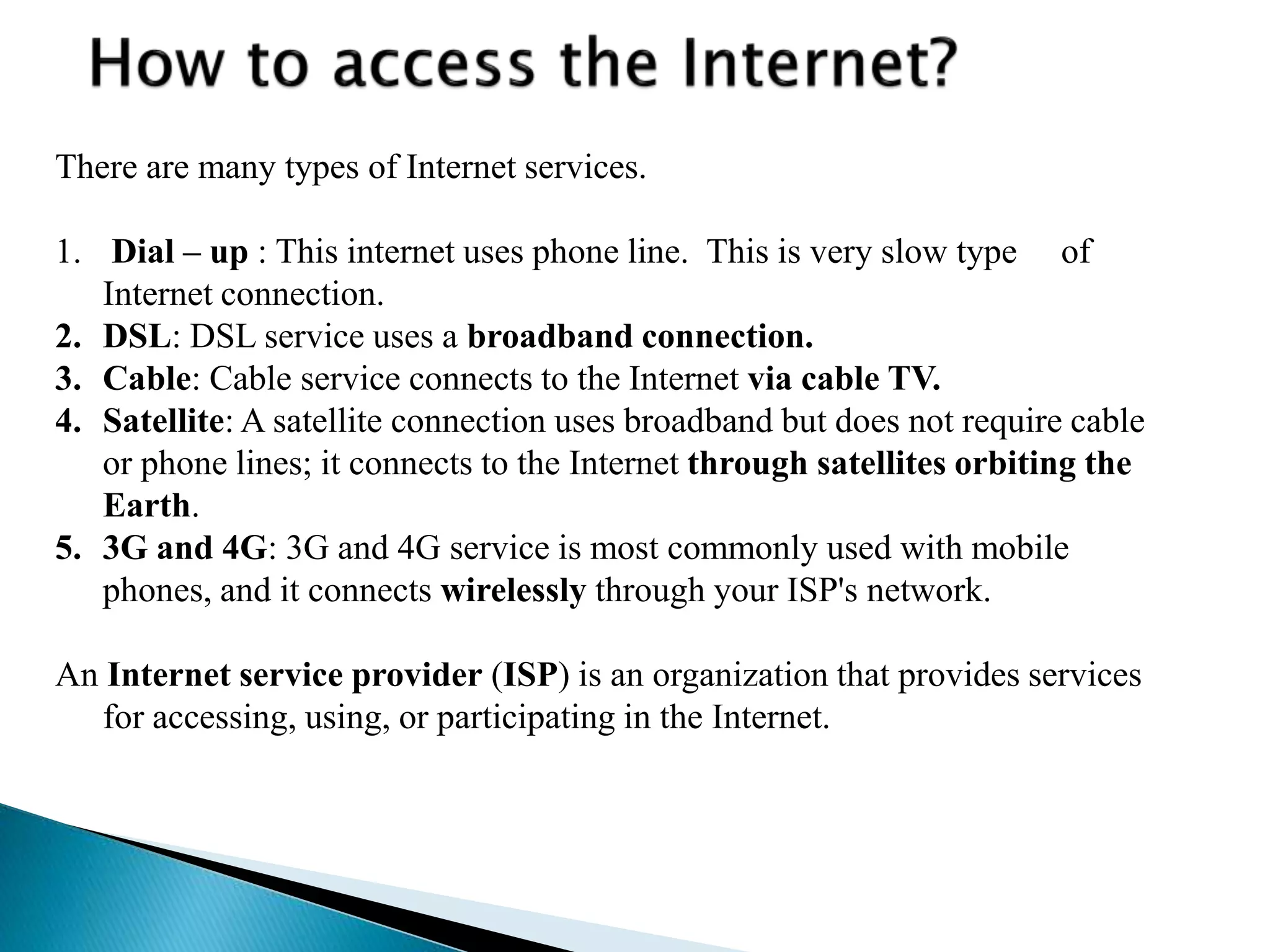 How to access the Internet?

There are many types of Internet services.

1. Dial – up : This internet uses phone line. This is very slow type of Internet connection.
2. DSL: DSL service uses a broadband connection.
3. Cable: Cable service connects to the Internet via cable TV.
4. Satellite: A satellite connection uses broadband but does not require cable or phone lines; it connects to the Internet through satellites orbiting the Earth.
5. 3G and 4G: 3G and 4G service is most commonly used with mobile phones, and it connects wirelessly through your ISP's network.

An Internet service provider (ISP) is an organization that provides services for accessing, using, or participating in the Internet.